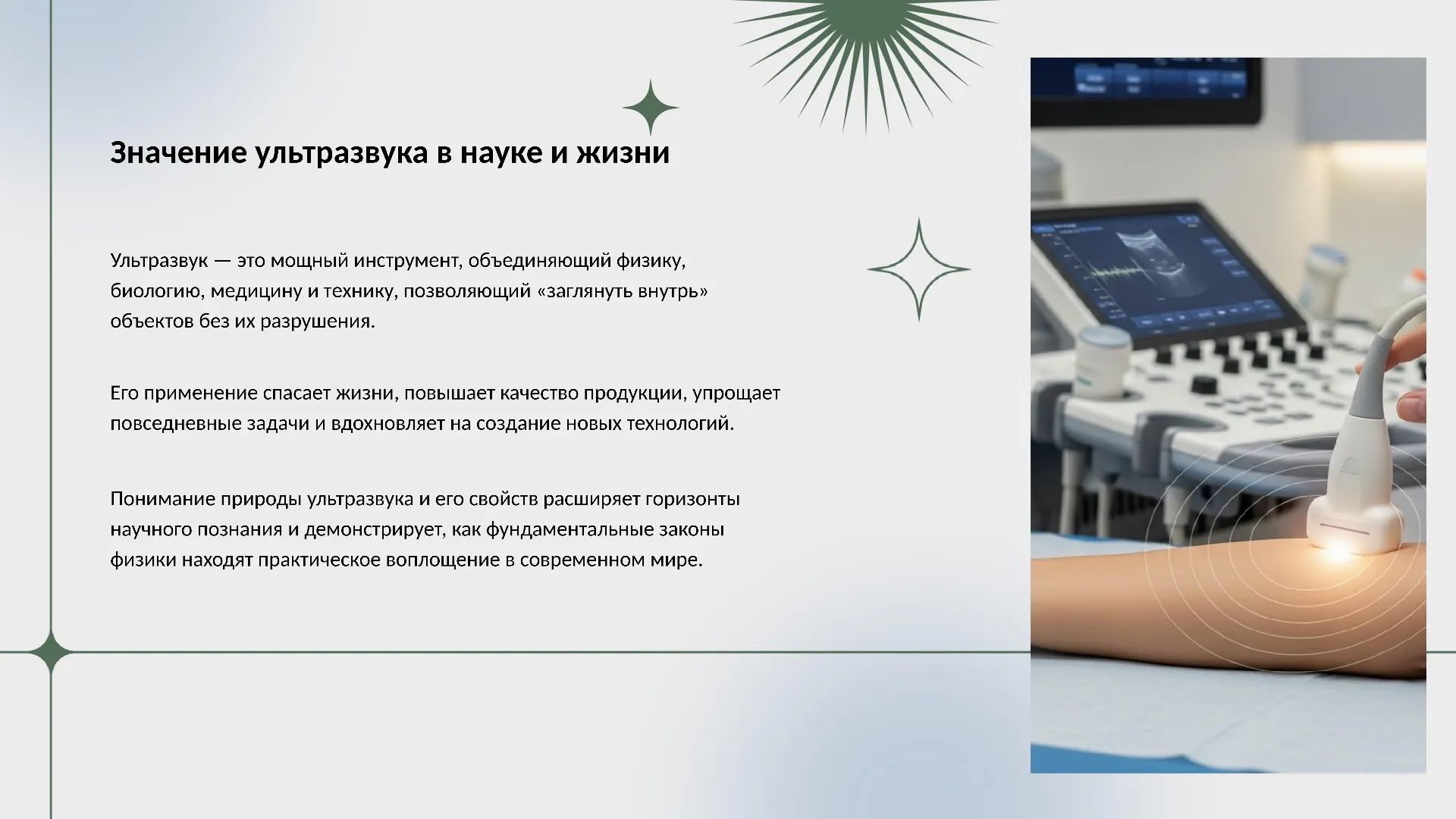 Значение ультразвука в науке и жизни

Ультразвук — это мощный инструмент, объединяющий физику, биологию, медицину и технику, позволяющий «заглянуть внутрь» объектов без их разрушения.

Его применение спасает жизни, повышает качество продукции, упрощает повседневные задачи и вдохновляет на создание новых технологий.

Понимание природы ультразвука и его свойств расширяет горизонты научного познания и демонстрирует, как фундаментальные законы физики находят практическое воплощение в современном мире.